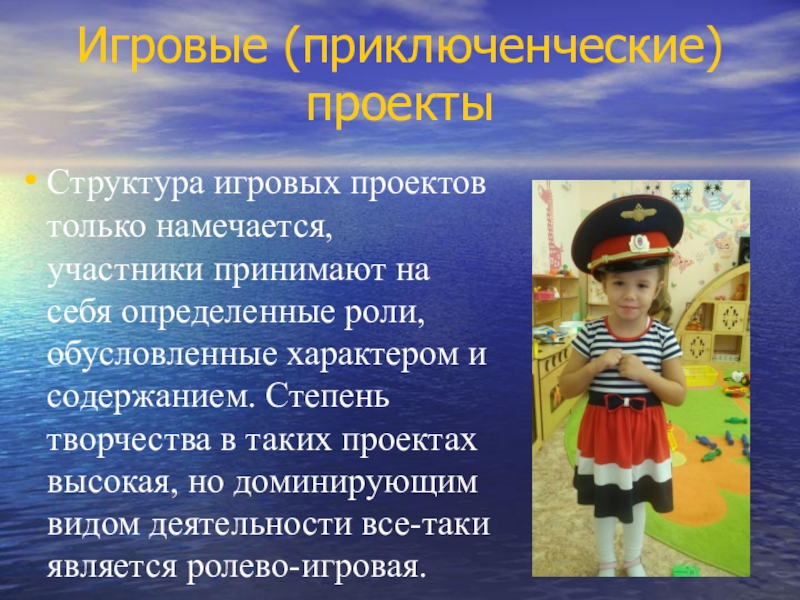 Игровые (приключенческие) проекты

• Структура игровых проектов только намечается, участники принимают на себя определенные роли, обусловленные характером и содержанием. Степень творчества в таких проектах высокая, но доминирующим видом деятельности все-таки является ролево-игровая.